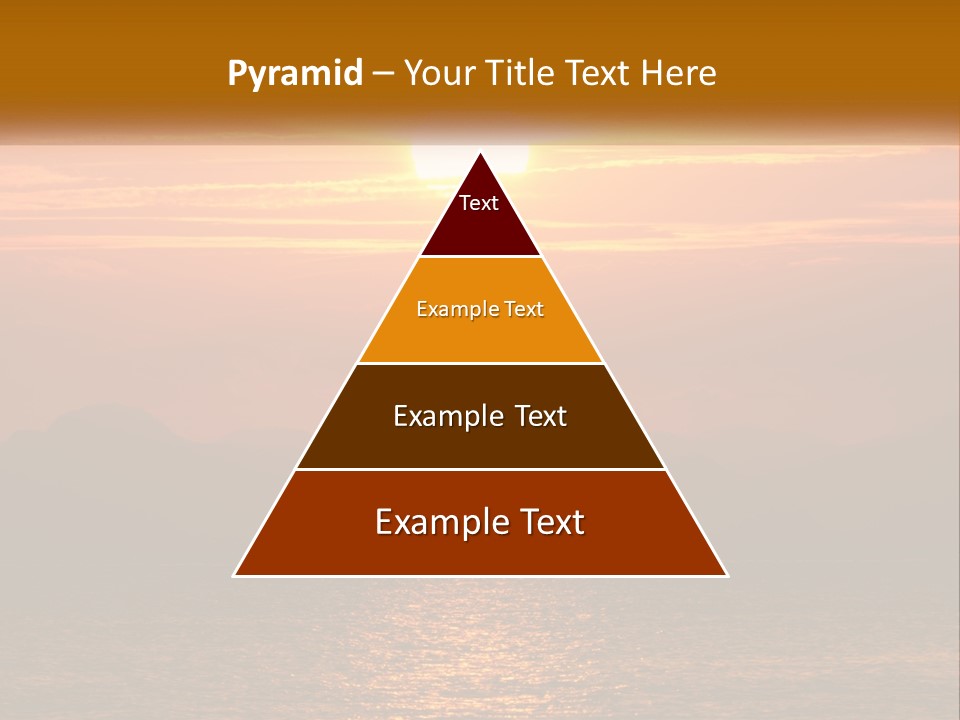 Pyramid – Your Title Text Here

Text

Example Text

Example Text

Example Text